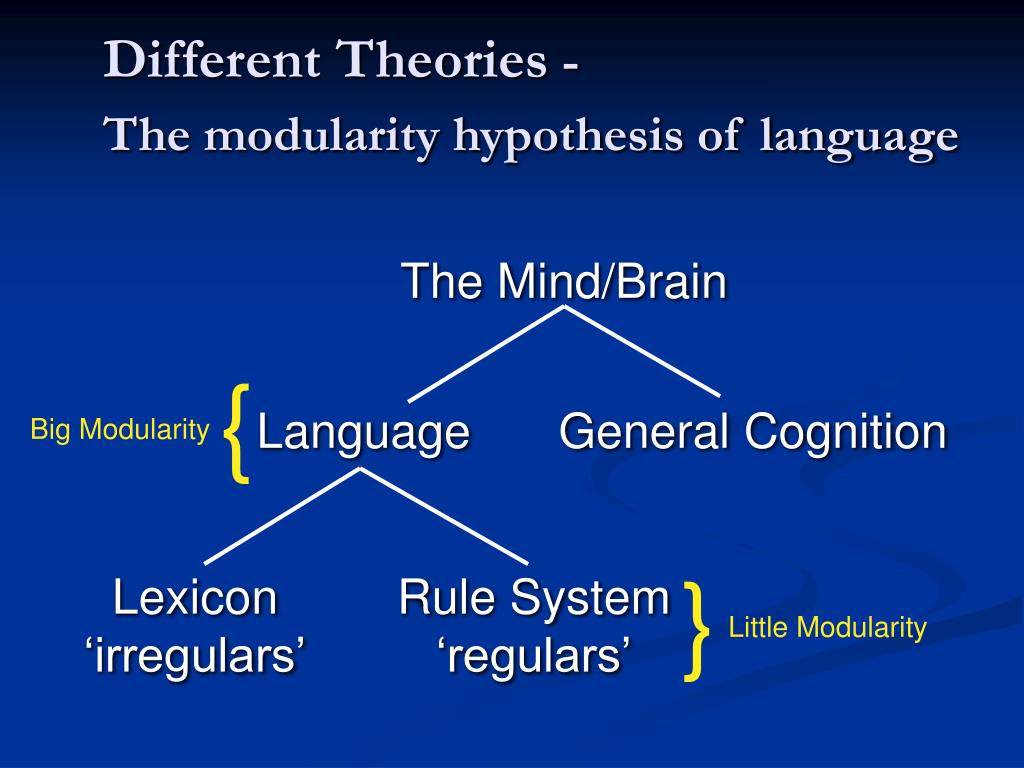 Different Theories -
The modularity hypothesis of language

The Mind/Brain

Big Modularity { Language General Cognition

Lexicon
‘irregulars’

Rule System
‘regulars’

} Little Modularity